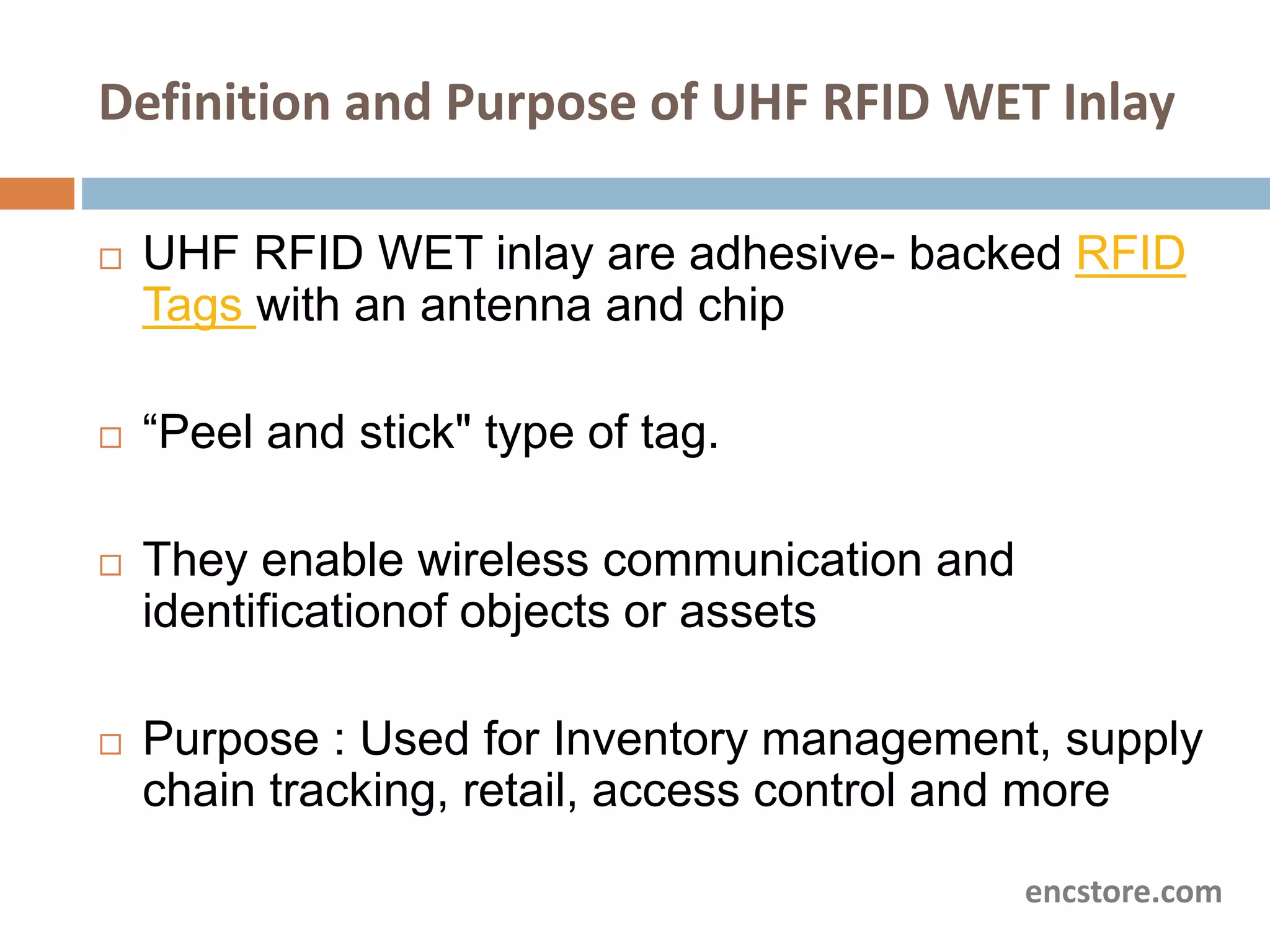 Definition and Purpose of UHF RFID WET Inlay

□ UHF RFID WET inlay are adhesive- backed RFID Tags with an antenna and chip

□ “Peel and stick" type of tag.

□ They enable wireless communication and identificationof objects or assets

□ Purpose : Used for Inventory management, supply chain tracking, retail, access control and more

encstore.com